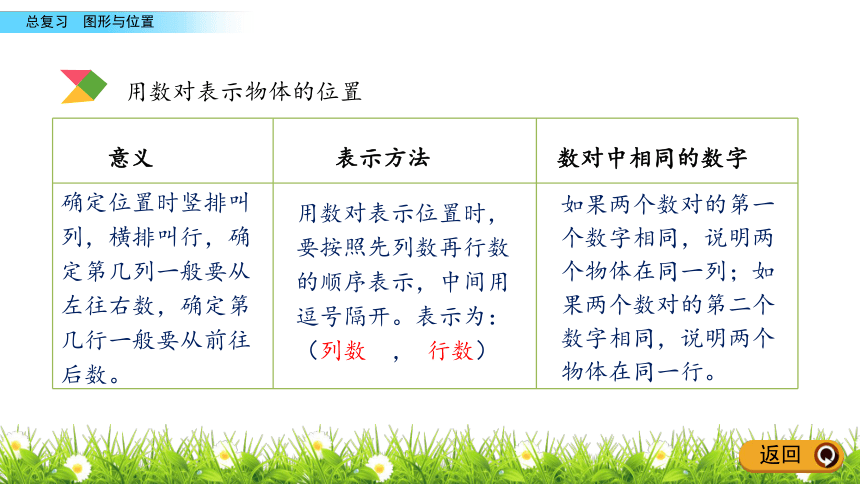 总复习　图形与位置

用数对表示物体的位置

| 意义 | 表示方法 | 数对中相同的数字 |
|---|---|---|
| 确定位置时竖排叫列，横排叫行，确定第几列一般要从左往右数，确定第几行一般要从前往后数。 | 用数对表示位置时，要按照先列数再行数的顺序表示，中间用逗号隔开。表示为：（列数　，　行数） | 如果两个数对的第一个数字相同，说明两个物体在同一列；如果两个数对的第二个数字相同，说明两个物体在同一行。 |

返回